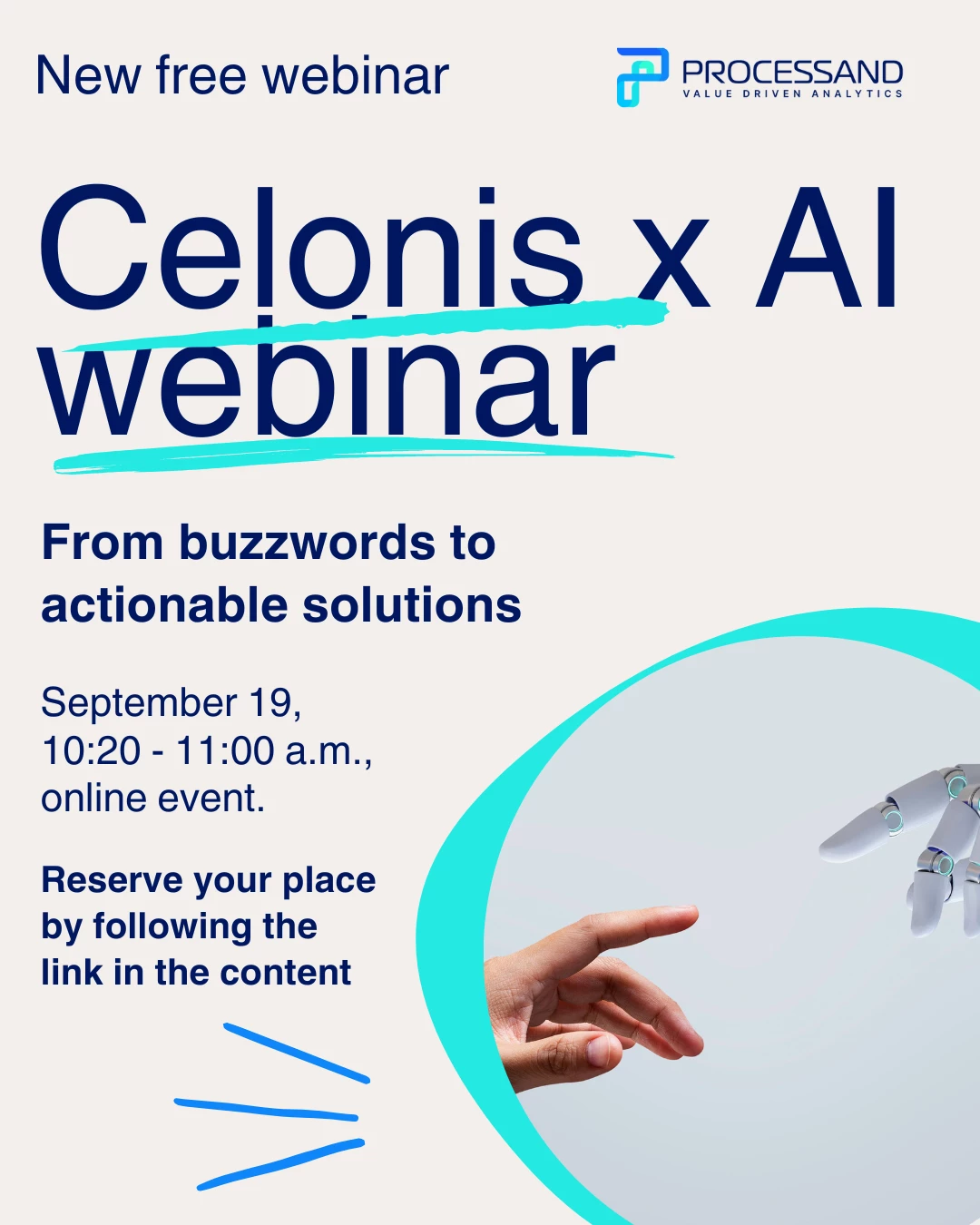 New free webinar

PROCESSAND
VALUE DRIVEN ANALYTICS

Celonis x AI webinar

From buzzwords to actionable solutions

September 19,
10:20 - 11:00 a.m.,
online event.

Reserve your place by following the link in the content